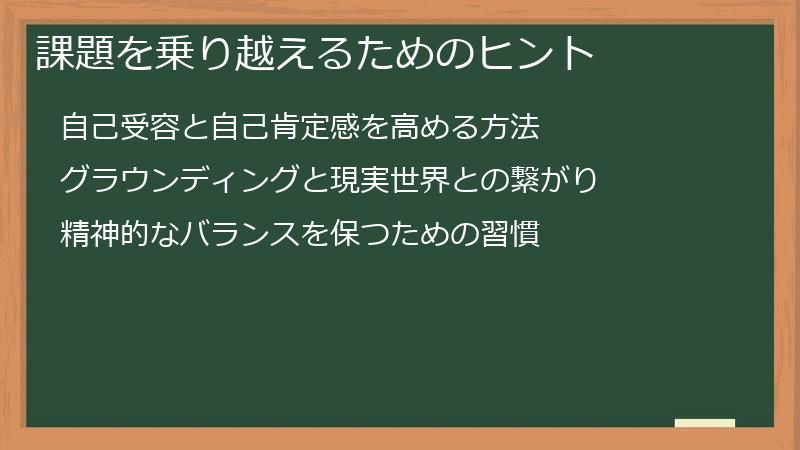 課題を乗り越えるためのヒント

自己受容と自己肯定感を高める方法

グラウンディングと現実世界との繋がり

精神的なバランスを保つための習慣